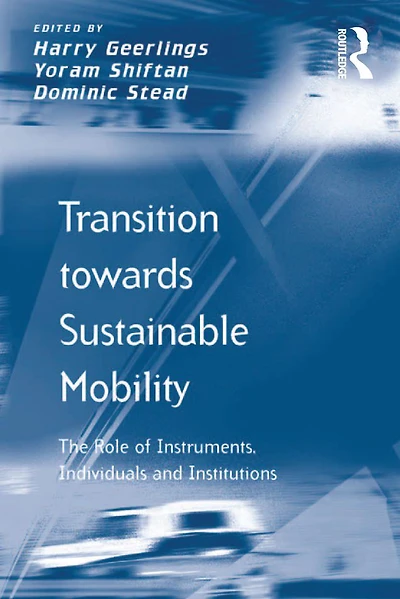 EDITED BY
Harry Geerlings
Yoram Shiftan
Dominic Stead

ROUTLEDGE

Transition towards Sustainable Mobility

The Role of Instruments, Individuals and Institutions